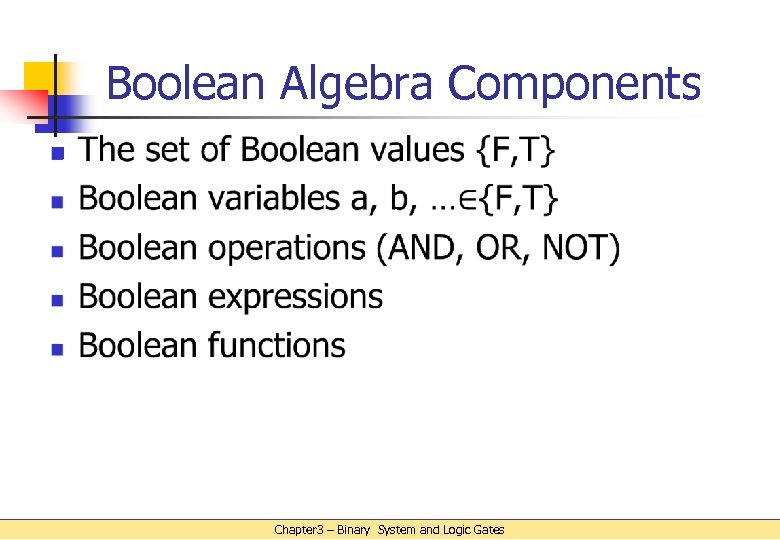 Boolean Algebra Components

- The set of Boolean values {F,T}
- Boolean variables a, b, …$\in${F,T}
- Boolean operations (AND, OR, NOT)
- Boolean expressions
- Boolean functions

Chapter3 – Binary System and Logic Gates